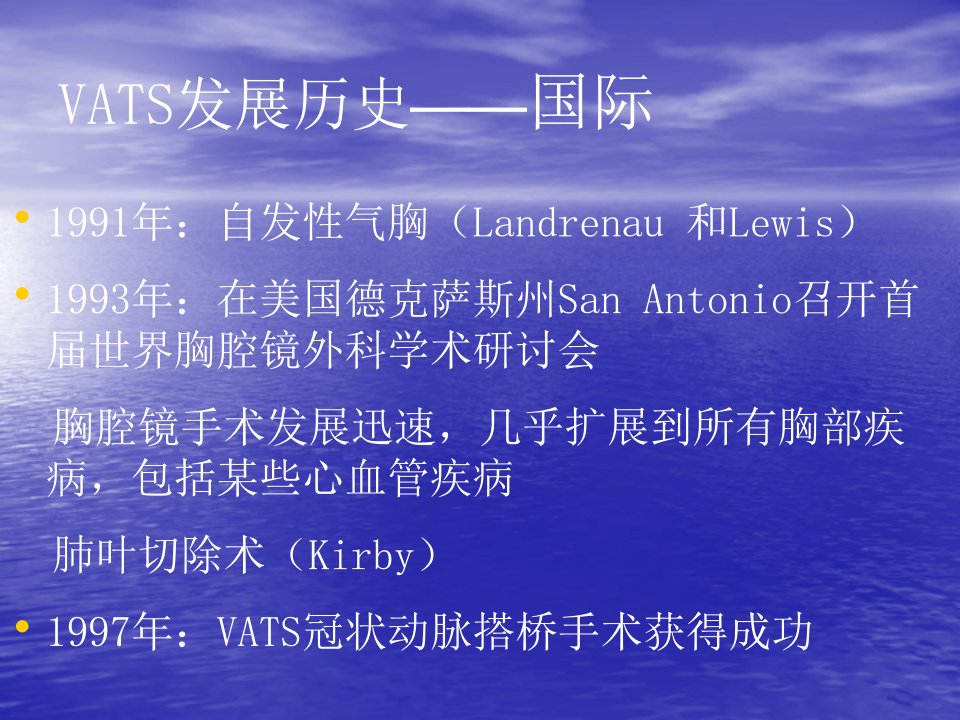 VATS发展历史——国际

• 1991年：自发性气胸（Landrenau 和Lewis）

• 1993年：在美国德克萨斯州San Antonio召开首届世界胸腔镜外科学术研讨会

胸腔镜手术发展迅速，几乎扩展到所有胸部疾病，包括某些心血管疾病

肺叶切除术（Kirby）

• 1997年：VATS冠状动脉搭桥手术获得成功